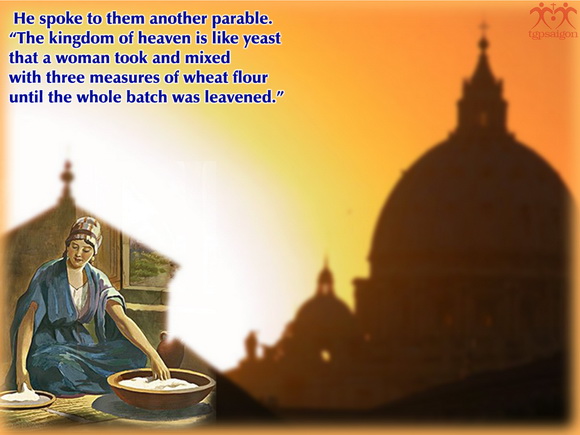 He spoke to them another parable. "The kingdom of heaven is like yeast that a woman took and mixed with three measures of wheat flour until the whole batch was leavened."

tgpsaigon